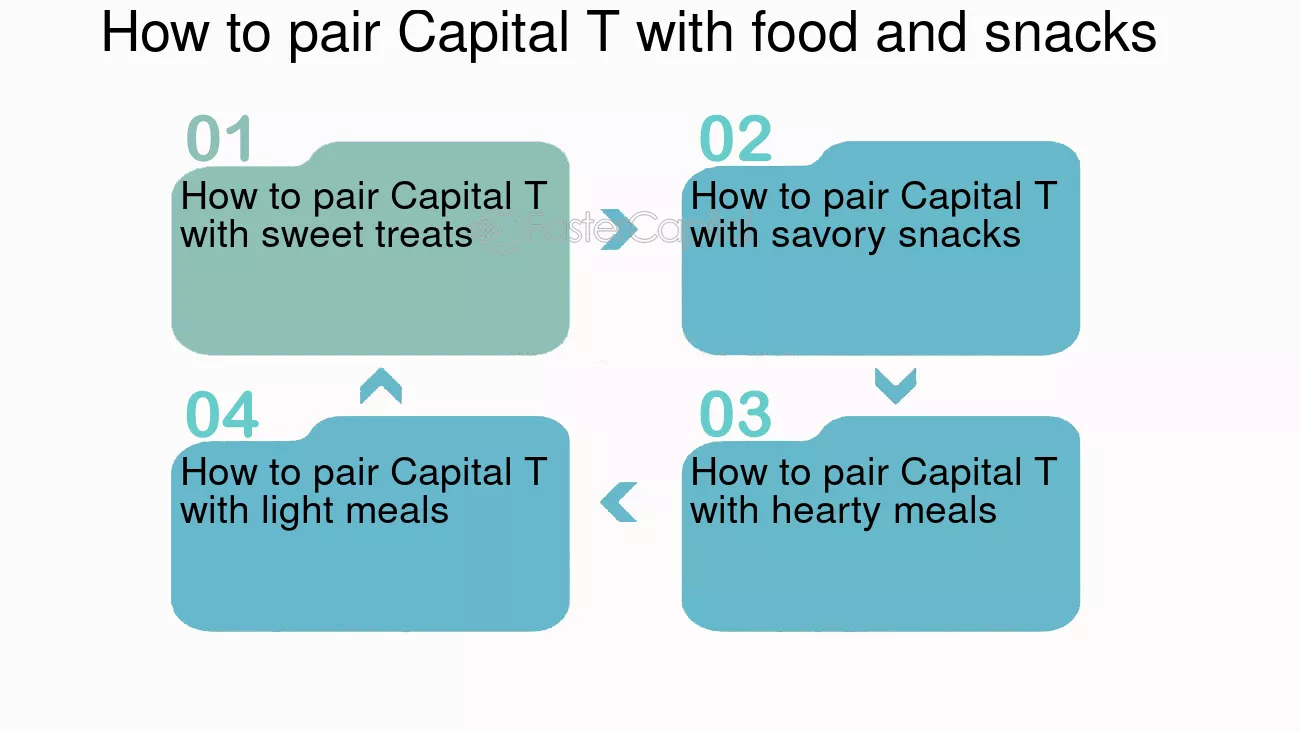 How to pair Capital T with food and snacks

01
How to pair Capital T with sweet treats

FasterCapital

02
How to pair Capital T with savory snacks

03
How to pair Capital T with hearty meals

04
How to pair Capital T with light meals